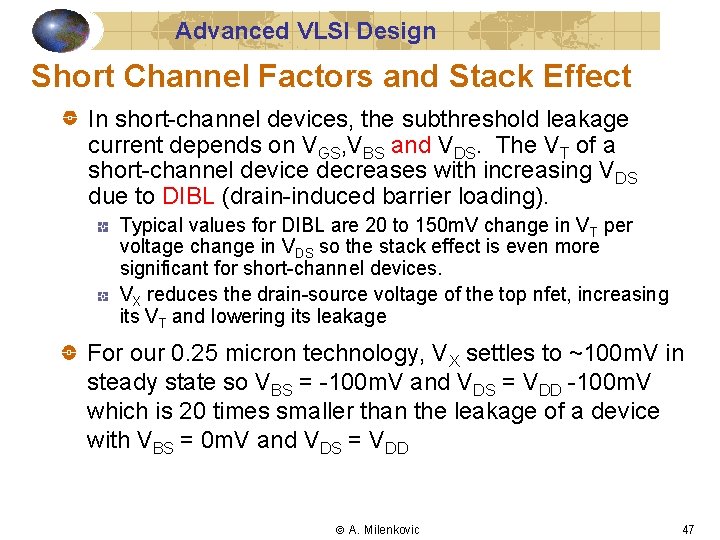 Advanced VLSI Design

Short Channel Factors and Stack Effect

In short-channel devices, the subthreshold leakage current depends on $V_{GS}$,$V_{BS}$ and $V_{DS}$. The $V_T$ of a short-channel device decreases with increasing $V_{DS}$ due to DIBL (drain-induced barrier loading).

Typical values for DIBL are 20 to 150mV change in $V_T$ per voltage change in $V_{DS}$ so the stack effect is even more significant for short-channel devices.

$V_X$ reduces the drain-source voltage of the top nfet, increasing its $V_T$ and lowering its leakage

For our 0.25 micron technology, $V_X$ settles to ~100mV in steady state so $V_{BS}$ = -100mV and $V_{DS}$ = $V_{DD}$ -100mV which is 20 times smaller than the leakage of a device with $V_{BS}$ = 0mV and $V_{DS}$ = $V_{DD}$

© A. Milenkovic

47